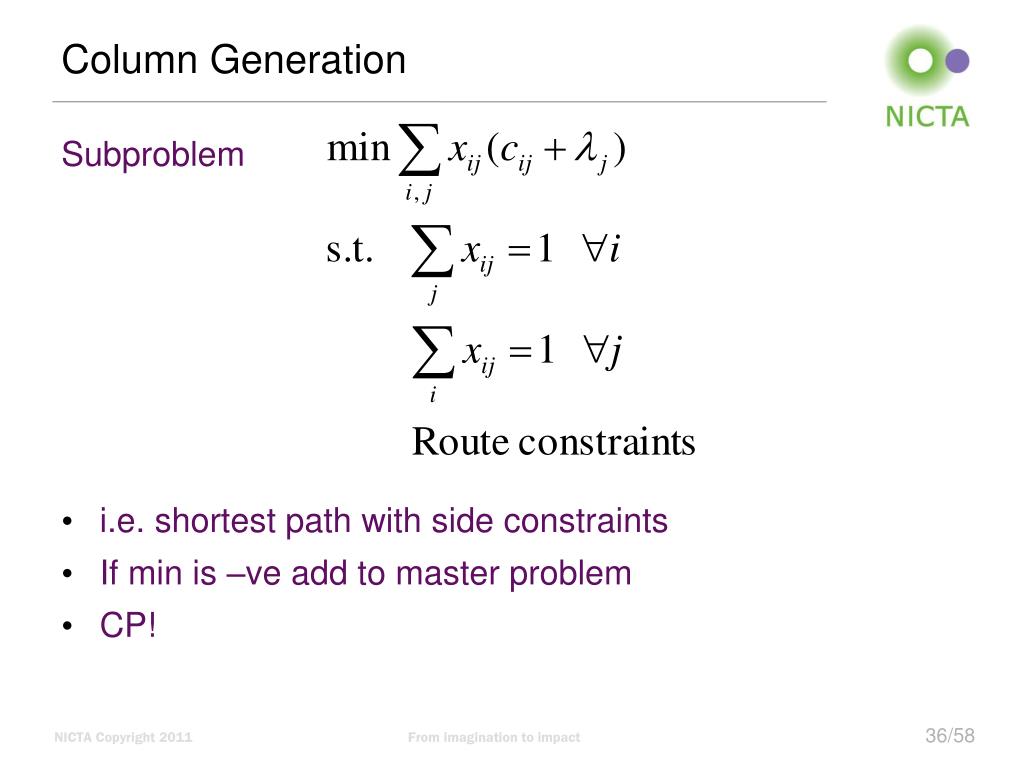 Column Generation

NICTA

Subproblem

$\min \sum_{i,j} x_{ij}(c_{ij} + \lambda_j)$

s.t. $\sum_{j} x_{ij} = 1 \quad \forall i$

$\sum_{i} x_{ij} = 1 \quad \forall j$

Route constraints

• i.e. shortest path with side constraints
• If min is –ve add to master problem
• CP!

NICTA Copyright 2011

From imagination to impact

36/58